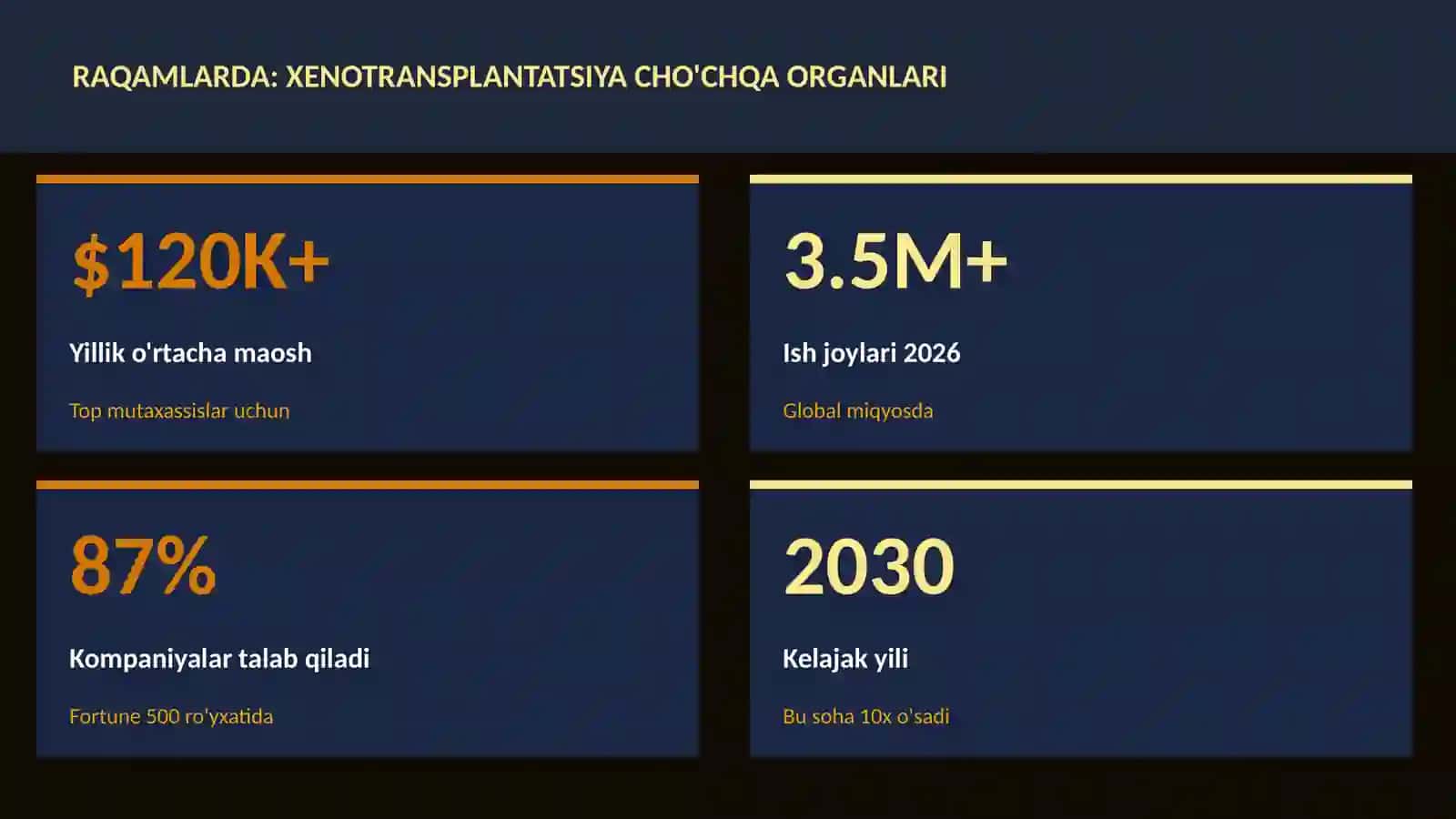 RAQAMLARDA: XENOTRANSPLANTATSIYA CHO'CHQA ORGANLARI

$120K+

Yillik o'rtacha maosh

Top mutaxassislar uchun

3.5M+

Ish joylari 2026

Global miqyosda

87%

Kompaniyalar talab qiladi

Fortune 500 ro'yxatida

2030

Kelajak yili

Bu soha 10x o'sadi